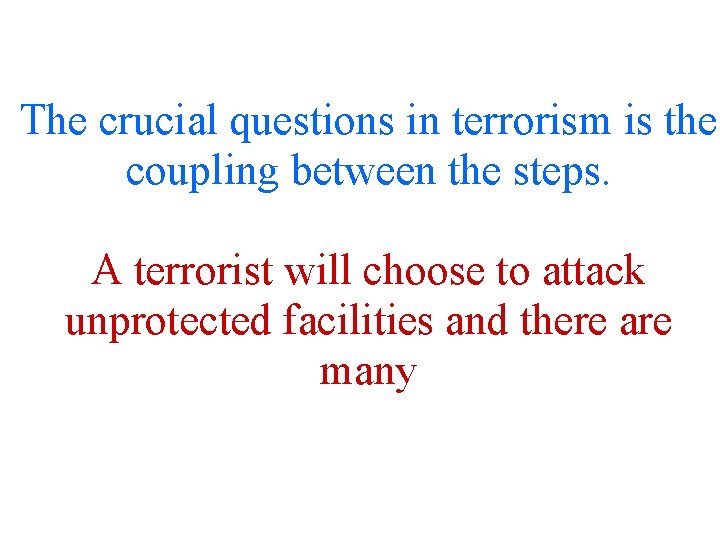 The crucial questions in terrorism is the coupling between the steps.

A terrorist will choose to attack unprotected facilities and there are many